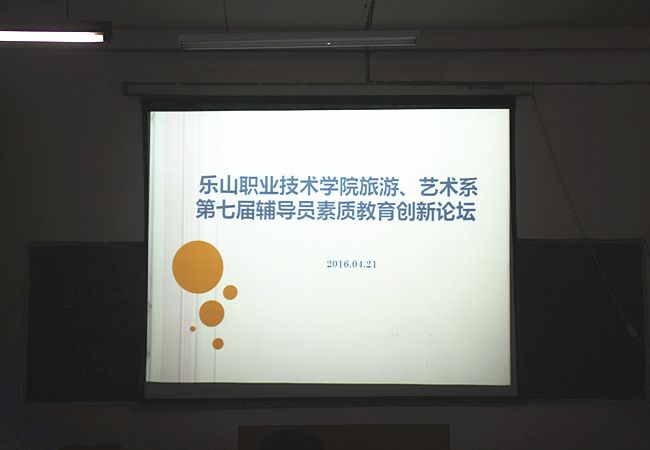 乐山职业技术学院旅游、艺术系
第七届辅导员素质教育创新论坛

2016.04.21